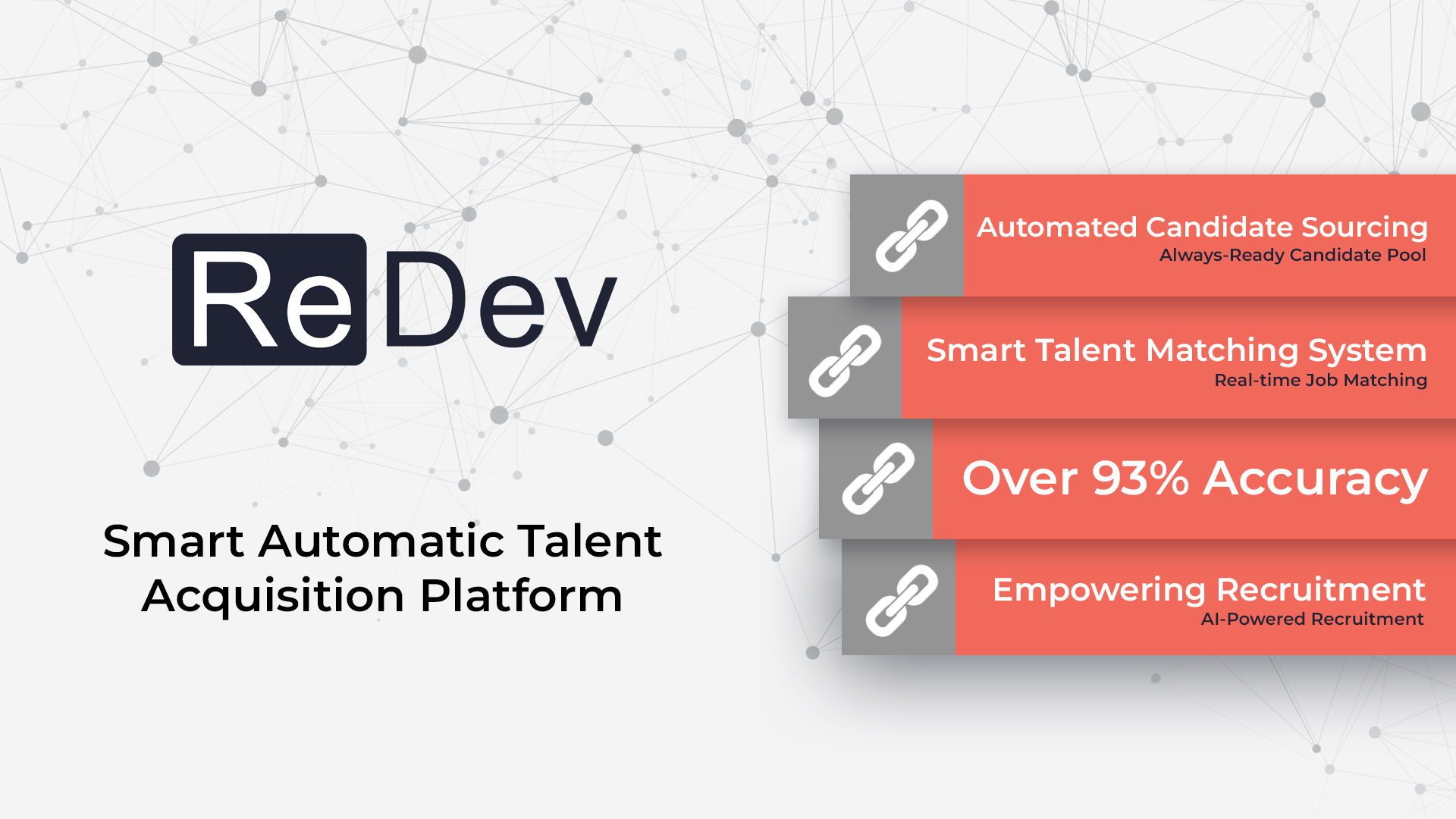 ReDev

Smart Automatic Talent Acquisition Platform

Automated Candidate Sourcing
Always-Ready Candidate Pool

Smart Talent Matching System
Real-time Job Matching

Over 93% Accuracy

Empowering Recruitment
AI-Powered Recruitment